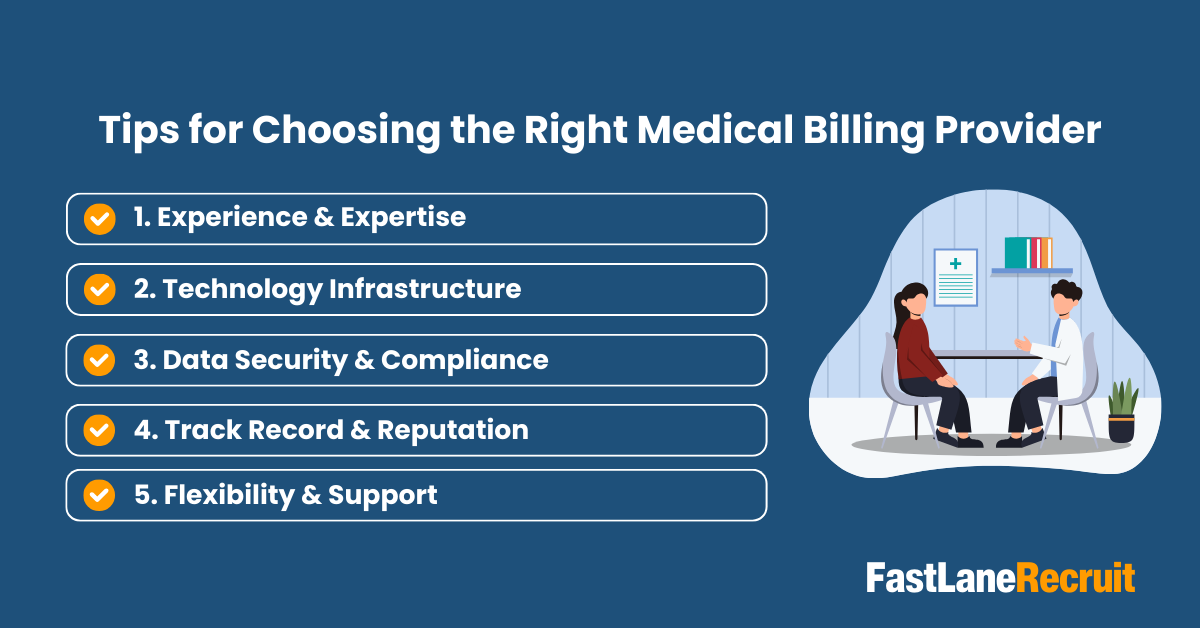 Tips for Choosing the Right Medical Billing Provider

1. Experience & Expertise

2. Technology Infrastructure

3. Data Security & Compliance

4. Track Record & Reputation

5. Flexibility & Support

FastLaneRecruit